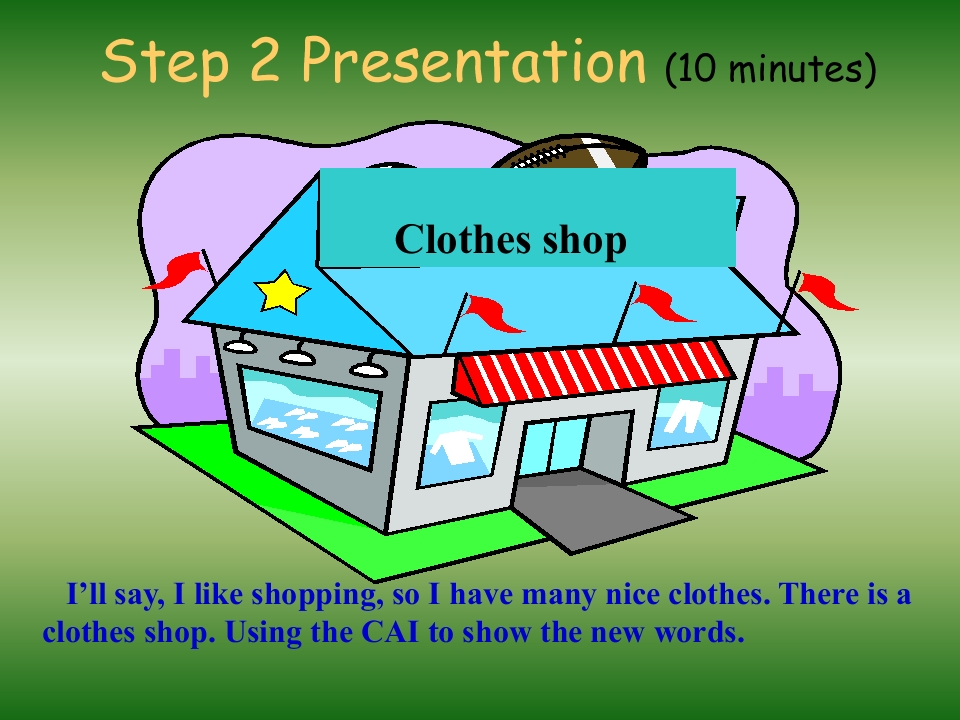 Step 2 Presentation (10 minutes)

Clothes shop

I'll say, I like shopping, so I have many nice clothes. There is a clothes shop. Using the CAI to show the new words.